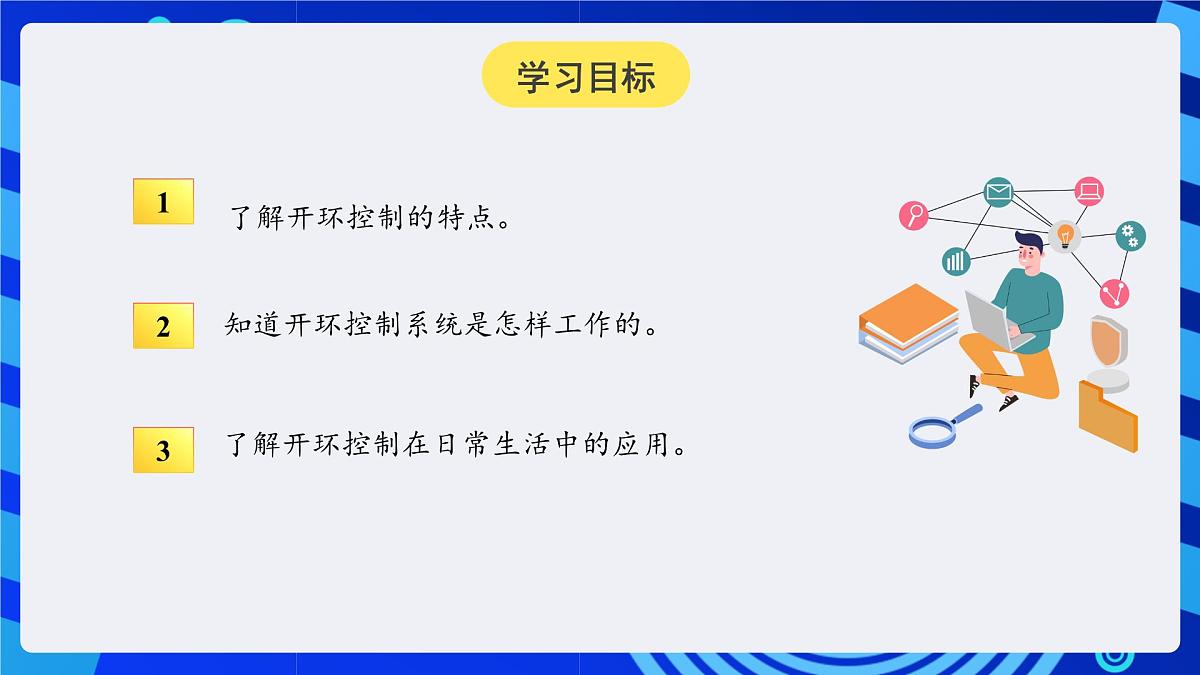 学习目标

1 了解开环控制的特点。

2 知道开环控制系统是怎样工作的。

3 了解开环控制在日常生活中的应用。